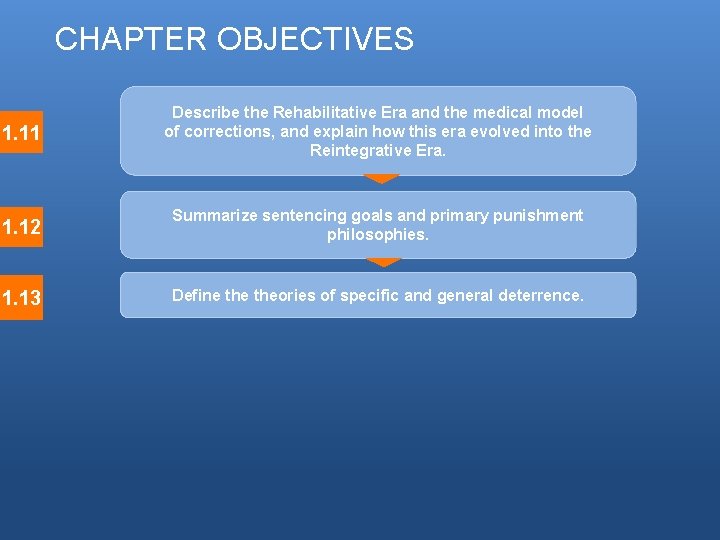 CHAPTER OBJECTIVES

1.11

Describe the Rehabilitative Era and the medical model of corrections, and explain how this era evolved into the Reintegrative Era.

1.12

Summarize sentencing goals and primary punishment philosophies.

1.13

Define the theories of specific and general deterrence.